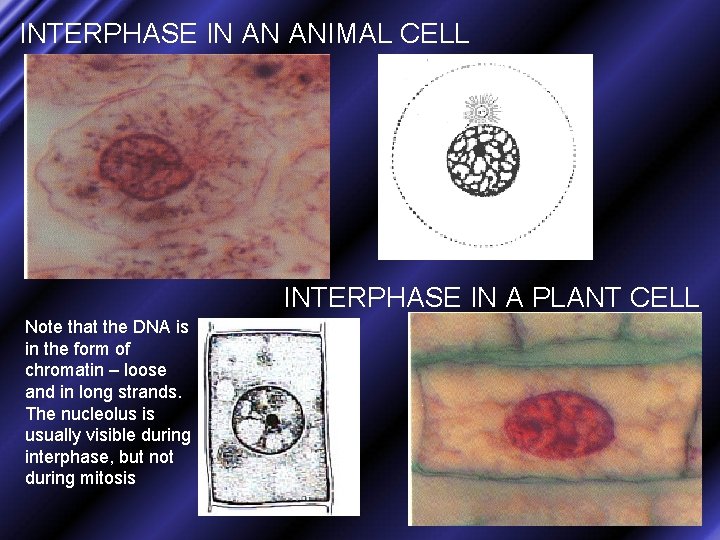 INTERPHASE IN AN ANIMAL CELL

INTERPHASE IN A PLANT CELL

Note that the DNA is in the form of chromatin – loose and in long strands. The nucleolus is usually visible during interphase, but not during mitosis